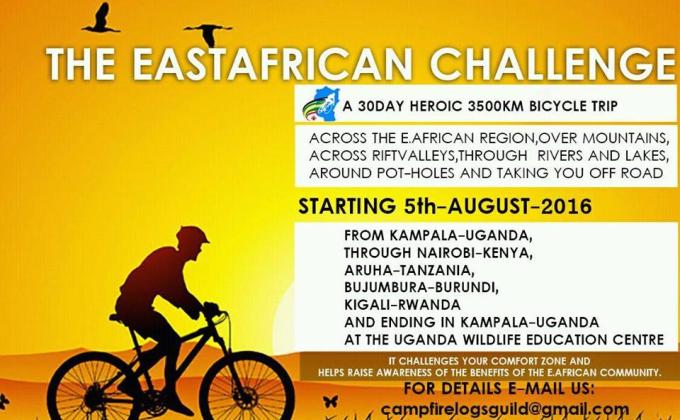 THE EASTAFRICAN CHALLENGE

A 30DAY HEROIC 3500KM BICYCLE TRIP

ACROSS THE E.AFRICAN REGION,OVER MOUNTAINS, ACROSS RIFTVALLEYS,THROUGH RIVERS AND LAKES, AROUND POT-HOLES AND TAKING YOU OFF ROAD

STARTING 5th-AUGUST-2016

FROM KAMPALA-UGANDA,
THROUGH NAIROBI-KENYA,
ARUHA-TANZANIA,
BUJUMBURA-BURUNDI,
KIGALI-RWANDA
AND ENDING IN KAMPALA-UGANDA
AT THE UGANDA WILDLIFE EDUCATION CENTRE

IT CHALLENGES YOUR COMFORT ZONE AND HELPS RAISE AWARENESS OF THE BENEFITS OF THE E.AFRICAN COMMUNITY.

FOR DETAILS E-MAIL US:
campfirelogsguild@gmail.com